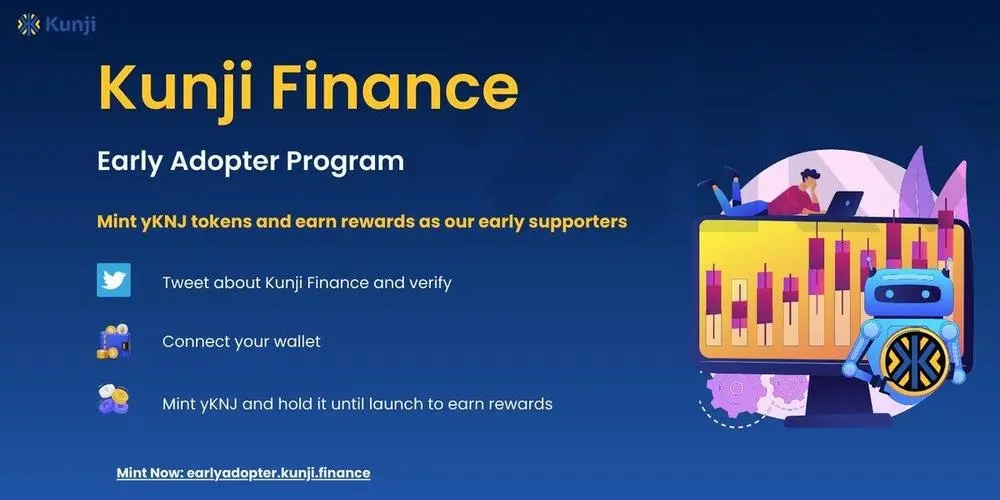 Kunji

Kunji Finance

Early Adopter Program

Mint yKNJ tokens and earn rewards as our early supporters

Tweet about Kunji Finance and verify

Connect your wallet

Mint yKNJ and hold it until launch to earn rewards

Mint Now: earlyadopter.kunji.finance